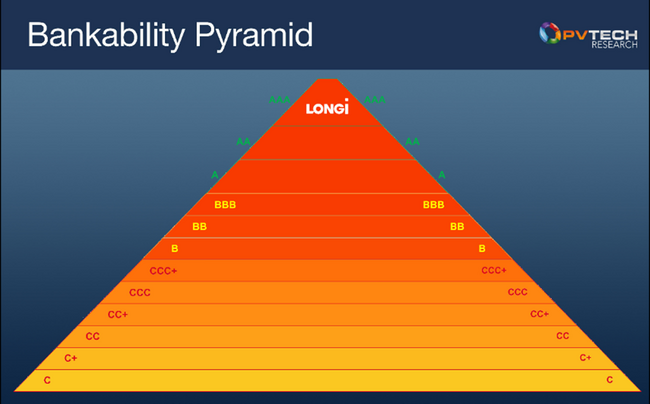 Bankability Pyramid

PVTECH RESEARCH

AAA LONGi AAA

AA AA

A A

BBB BBB

BB BB

B B

CCC+ CCC+

CCC CCC

CC+ CC+

CC CC

C+ C+

C C